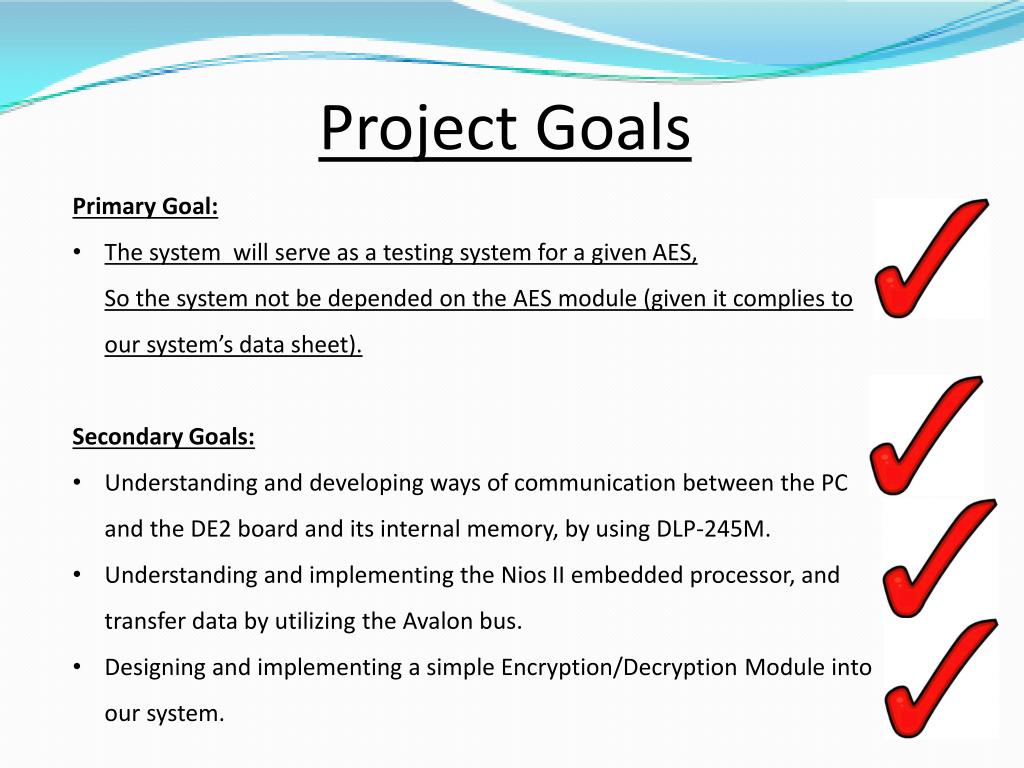 Project Goals

Primary Goal:

• The system  will serve as a testing system for a given AES, So the system not be depended on the AES module (given it complies to our system's data sheet).

Secondary Goals:

• Understanding and developing ways of communication between the PC and the DE2 board and its internal memory, by using DLP-245M.
• Understanding and implementing the Nios II embedded processor, and transfer data by utilizing the Avalon bus.
• Designing and implementing a simple Encryption/Decryption Module into our system.